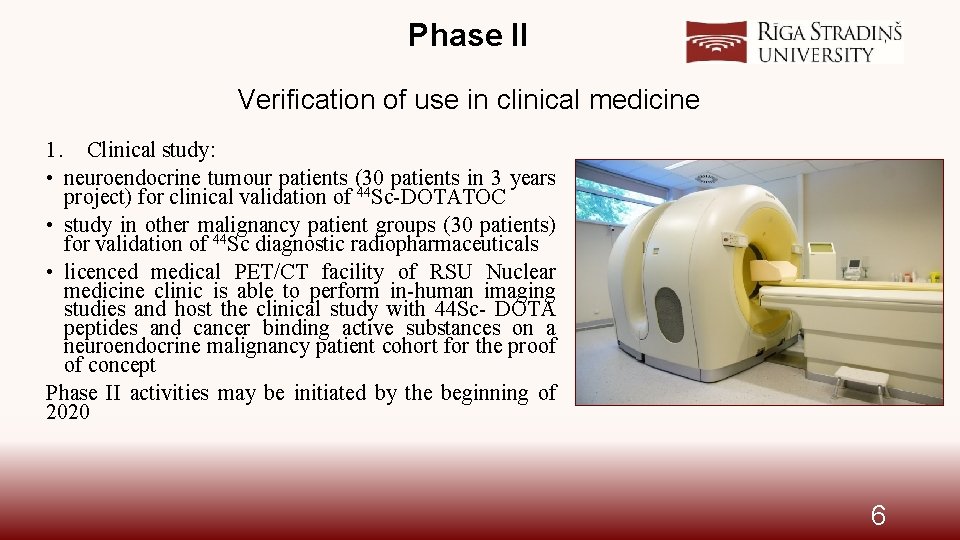 Phase II

RĪGA STRADIŅŠ UNIVERSITY

Verification of use in clinical medicine

1. Clinical study:

• neuroendocrine tumour patients (30 patients in 3 years project) for clinical validation of $^{44}$Sc-DOTATOC

• study in other malignancy patient groups (30 patients) for validation of $^{44}$Sc diagnostic radiopharmaceuticals

• licenced medical PET/CT facility of RSU Nuclear medicine clinic is able to perform in-human imaging studies and host the clinical study with 44Sc- DOTA peptides and cancer binding active substances on a neuroendocrine malignancy patient cohort for the proof of concept

Phase II activities may be initiated by the beginning of 2020

6